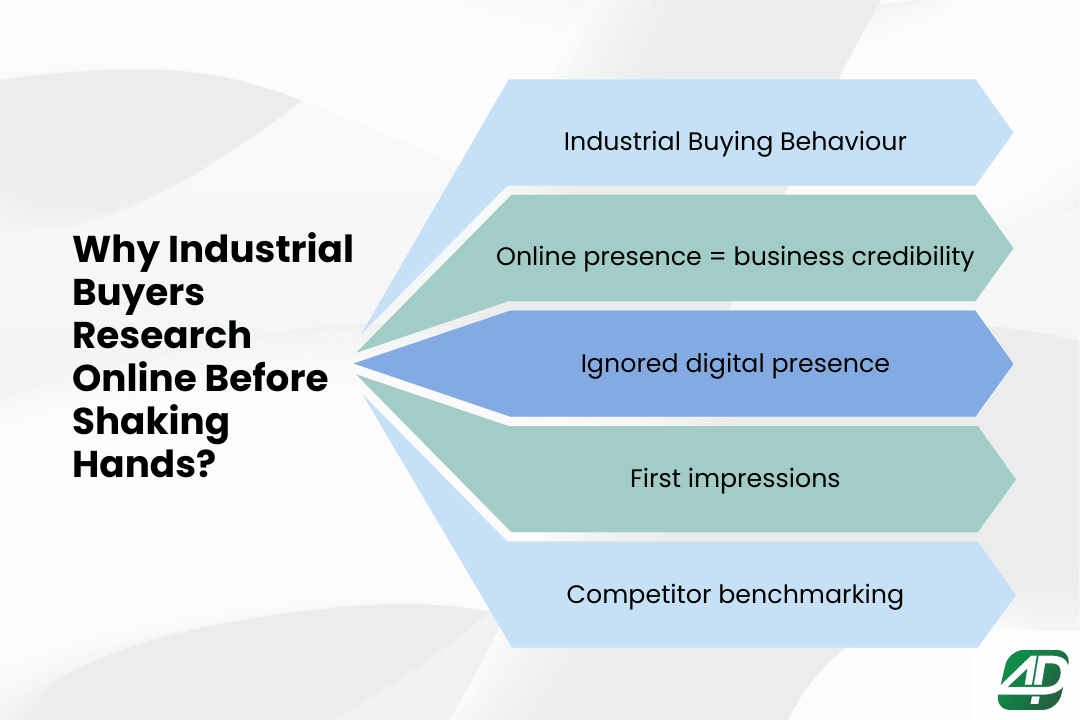 Why Industrial Buyers Research Online Before Shaking Hands?

Industrial Buying Behaviour

Online presence = business credibility

Ignored digital presence

First impressions

Competitor benchmarking

4D